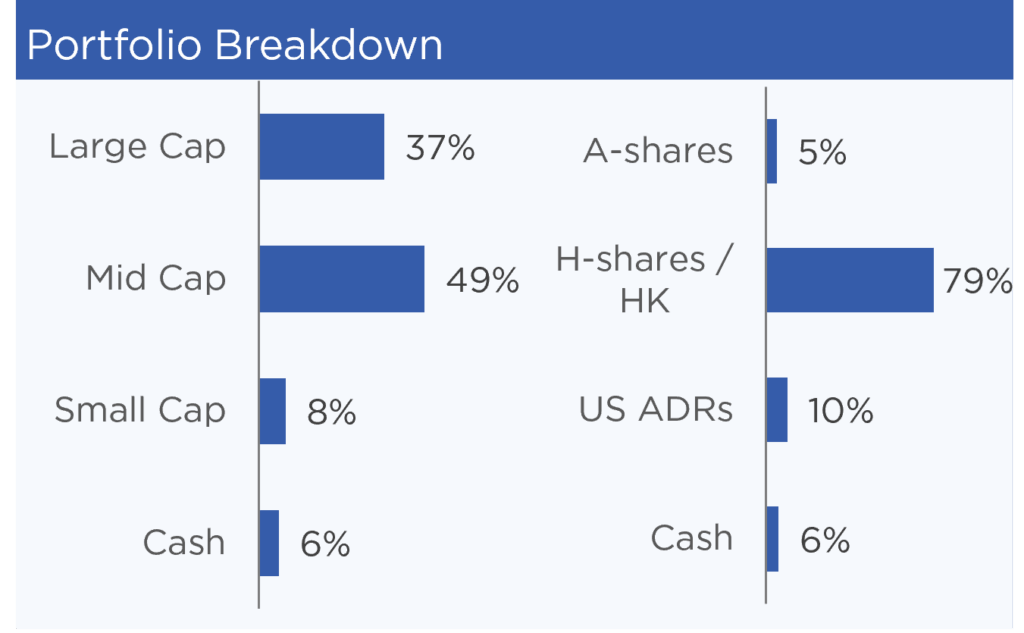 Portfolio Breakdown

Large Cap 37%

Mid Cap 49%

Small Cap 8%

Cash 6%

A-shares 5%

H-shares / HK 79%

US ADRs 10%

Cash 6%